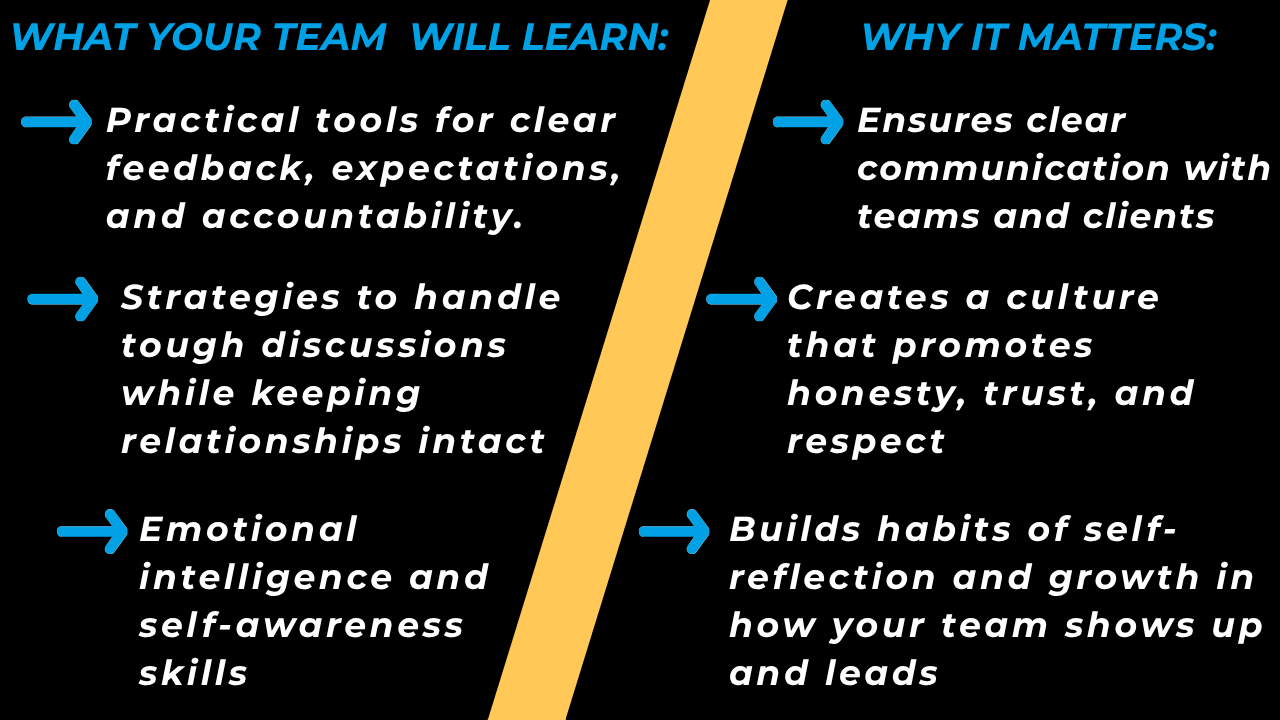 WHAT YOUR TEAM WILL LEARN:

Practical tools for clear feedback, expectations, and accountability.

Strategies to handle tough discussions while keeping relationships intact

Emotional intelligence and self-awareness skills

WHY IT MATTERS:

Ensures clear communication with teams and clients

Creates a culture that promotes honesty, trust, and respect

Builds habits of self-reflection and growth in how your team shows up and leads